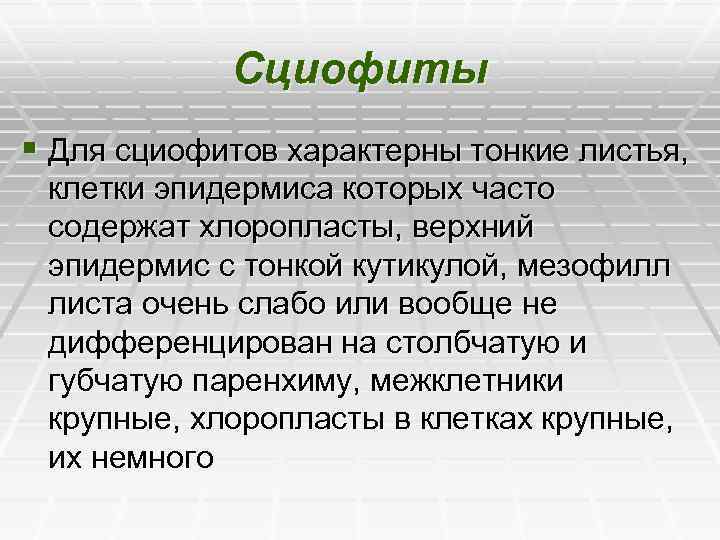 Сциофиты

Для сциофитов характерны тонкие листья, клетки эпидермиса которых часто содержат хлоропласты, верхний эпидермис с тонкой кутикулой, мезофилл листа очень слабо или вообще не дифференцирован на столбчатую и губчатую паренхиму, межклетники крупные, хлоропласты в клетках крупные, их немного